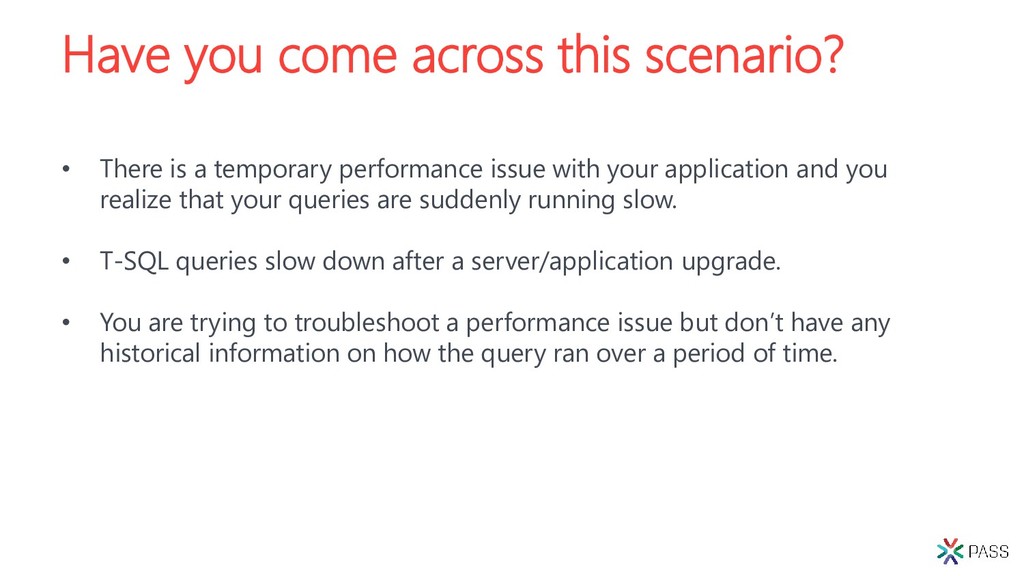 Have you come across this scenario?

• There is a temporary performance issue with your application and you realize that your queries are suddenly running slow.

• T-SQL queries slow down after a server/application upgrade.

• You are trying to troubleshoot a performance issue but don't have any historical information on how the query ran over a period of time.

PASS